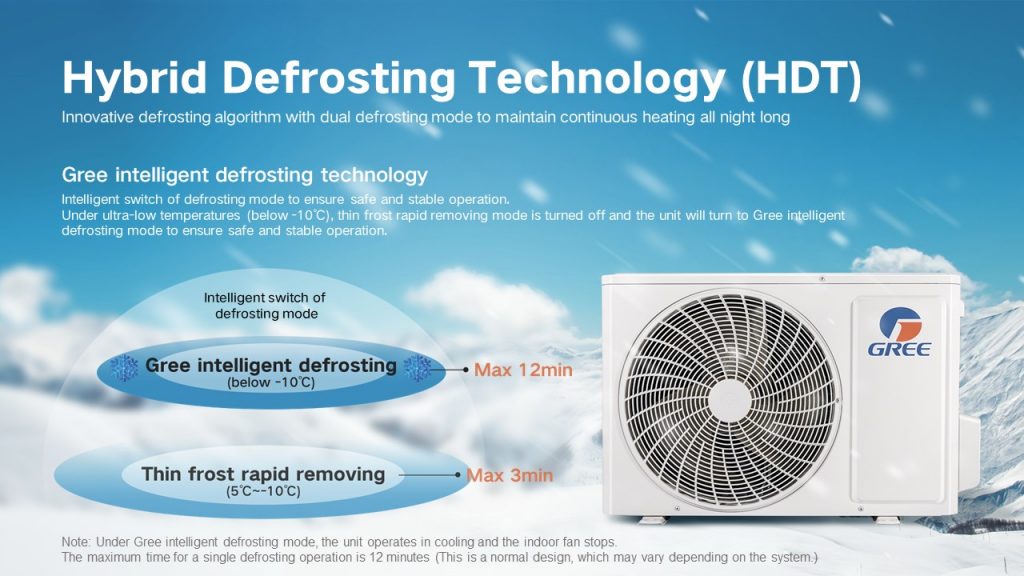 Hybrid Defrosting Technology (HDT)
Innovative defrosting algorithm with dual defrosting mode to maintain continuous heating all night long

Gree intelligent defrosting technology
Intelligent switch of defrosting mode to ensure safe and stable operation.
Under ultra-low temperatures (below -10℃), thin frost rapid removing mode is turned off and the unit will turn to Gree intelligent defrosting mode to ensure safe and stable operation.

Intelligent switch of defrosting mode

Gree intelligent defrosting
(below -10℃)
Max 12min

Thin frost rapid removing
(5℃~-10℃)
Max 3min

GREE

Note: Under Gree intelligent defrosting mode, the unit operates in cooling and the indoor fan stops.
The maximum time for a single defrosting operation is 12 minutes (This is a normal design, which may vary depending on the system.)